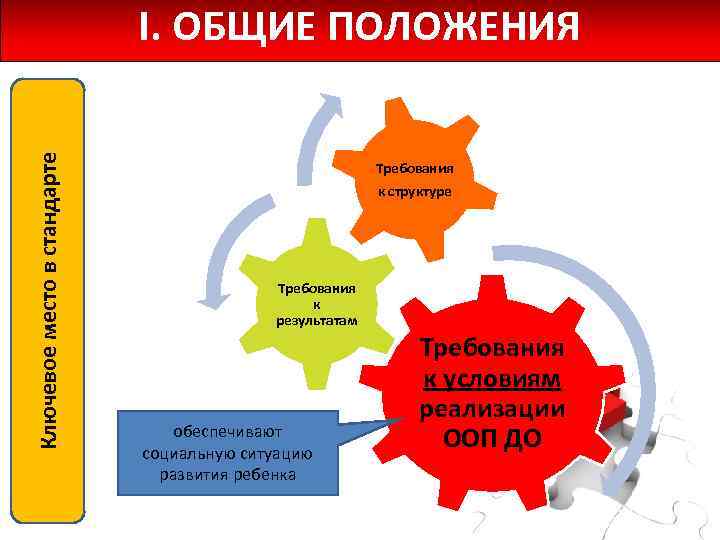 I. ОБЩИЕ ПОЛОЖЕНИЯ

Ключевое место в стандарте

Требования к структуре

Требования к результатам

Требования к условиям реализации ООП ДО

обеспечивают социальную ситуацию развития ребенка